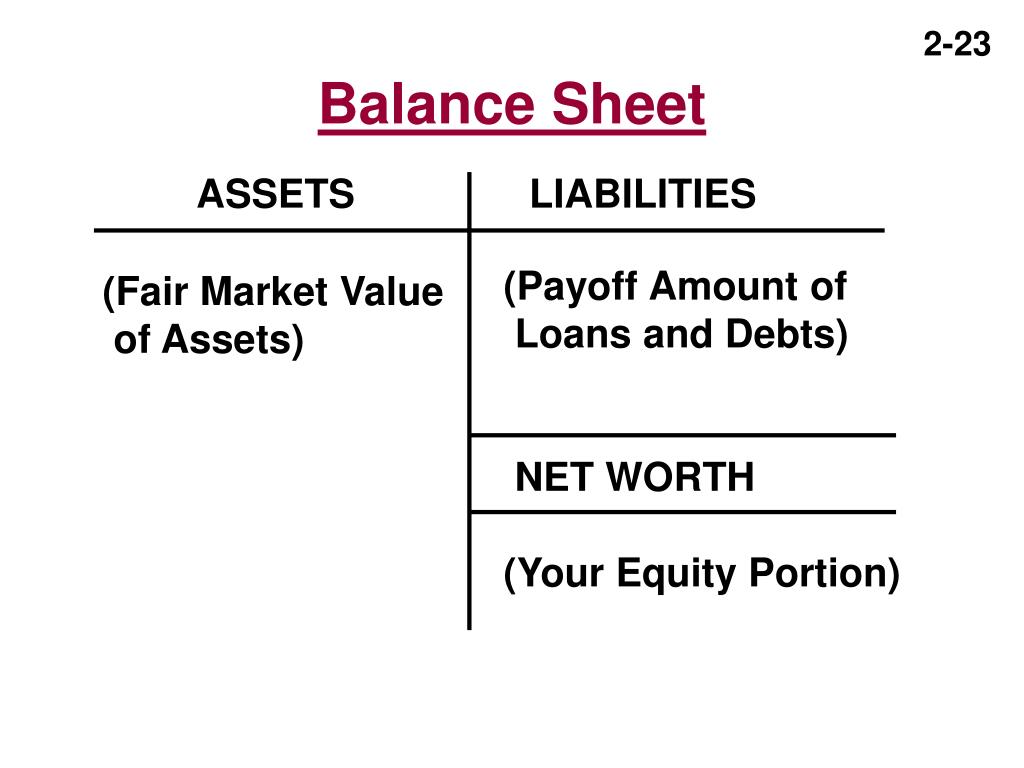 2-23

Balance Sheet

ASSETS

(Fair Market Value of Assets)

LIABILITIES

(Payoff Amount of Loans and Debts)

NET WORTH

(Your Equity Portion)